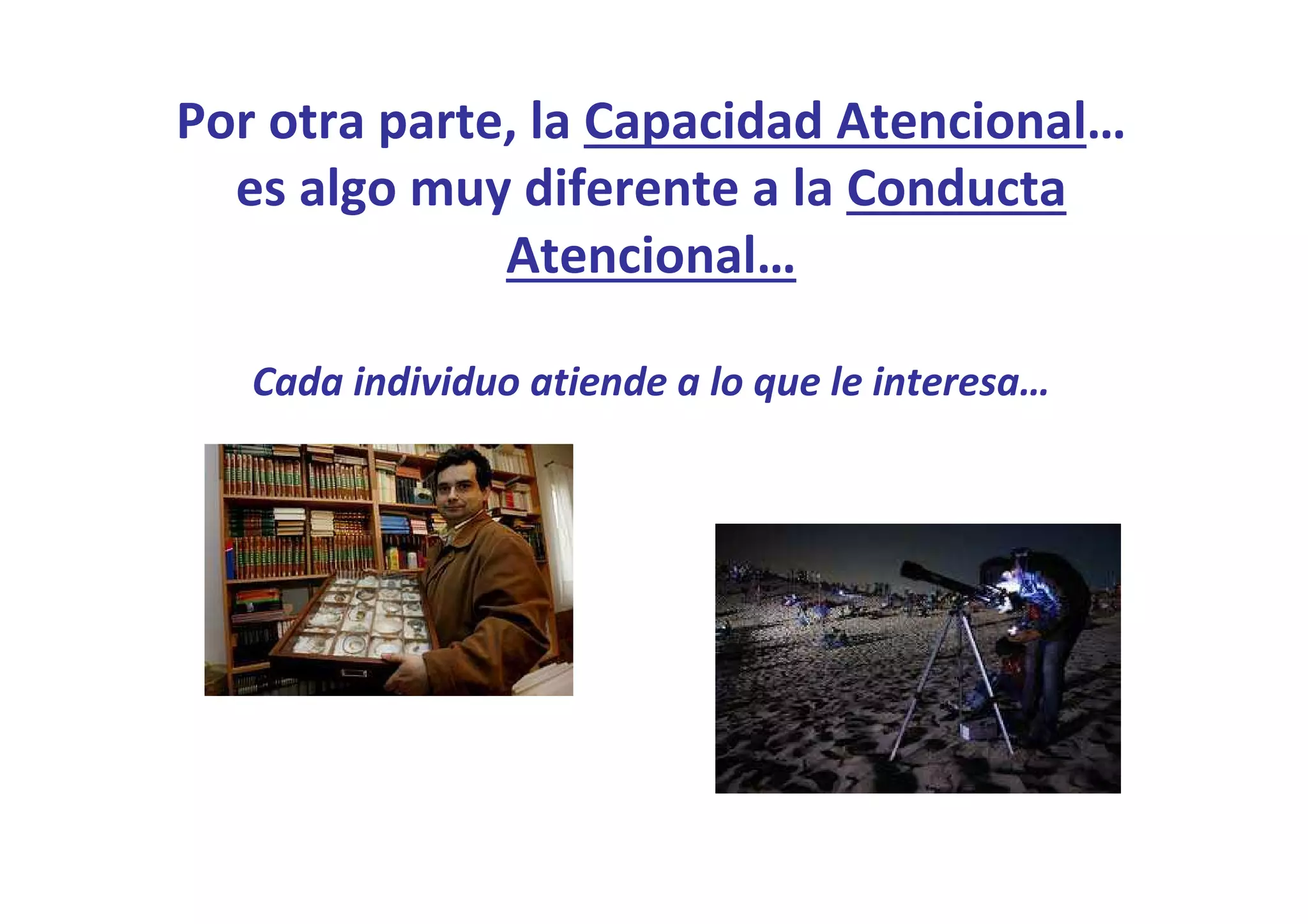 Por otra parte, la Capacidad Atencional… es algo muy diferente a la Conducta Atencional…

Cada individuo atiende a lo que le interesa…